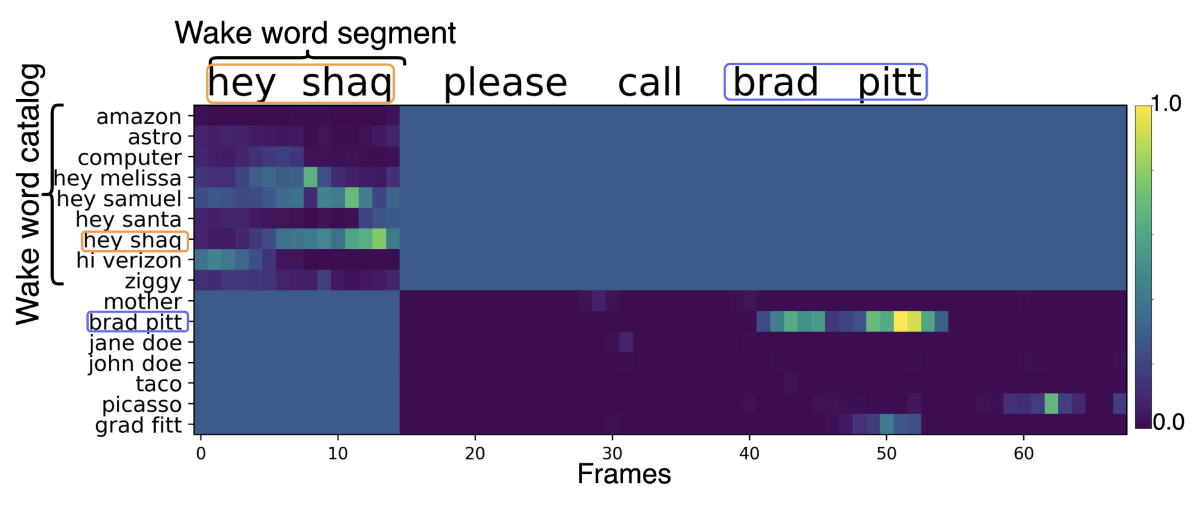 Wake word segment

hey shaq please call brad pitt

Wake word catalog

amazon
astro
computer
hey melissa
hey samuel
hey santa
hey shaq
hi verizon
ziggy
mother
brad pitt
jane doe
john doe
taco
picasso
grad fitt

0 10 20 30 40 50 60

Frames

1.0

0.0